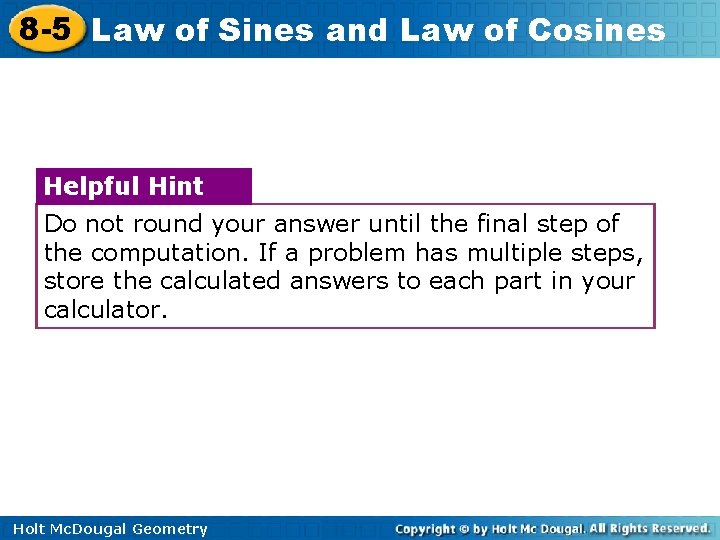 8-5 Law of Sines and Law of Cosines

Helpful Hint

Do not round your answer until the final step of the computation. If a problem has multiple steps, store the calculated answers to each part in your calculator.

Holt McDougal Geometry

Copyright © by Holt Mc Dougal. All Rights Reserved.